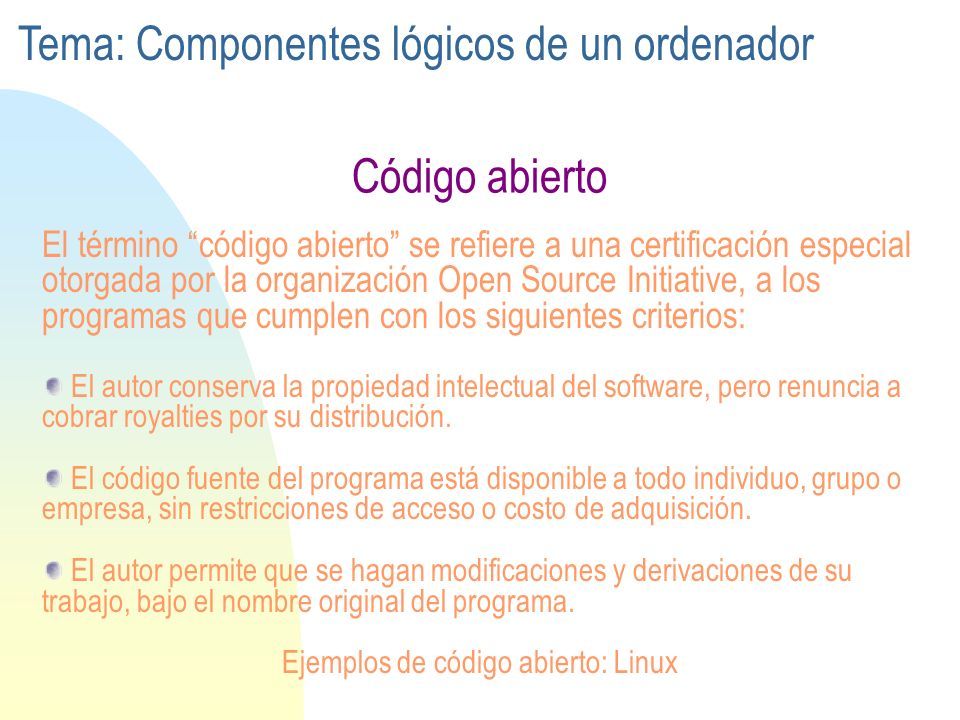 Tema: Componentes lógicos de un ordenador

Código abierto

El término “código abierto” se refiere a una certificación especial otorgada por la organización Open Source Initiative, a los programas que cumplen con los siguientes criterios:

El autor conserva la propiedad intelectual del software, pero renuncia a cobrar royalties por su distribución.

El código fuente del programa está disponible a todo individuo, grupo o empresa, sin restricciones de acceso o costo de adquisición.

El autor permite que se hagan modificaciones y derivaciones de su trabajo, bajo el nombre original del programa.

Ejemplos de código abierto: Linux